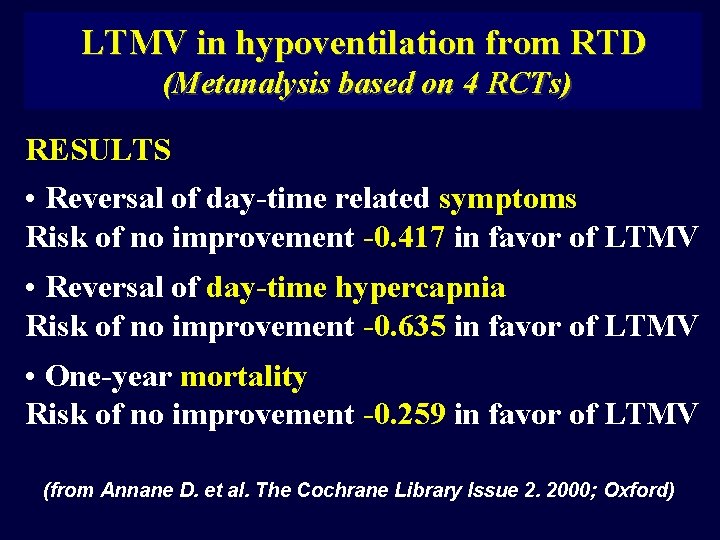 LTMV in hypoventilation from RTD
(Metanalysis based on 4 RCTs)

RESULTS

• Reversal of day-time related symptoms
Risk of no improvement -0.417 in favor of LTMV

• Reversal of day-time hypercapnia
Risk of no improvement -0.635 in favor of LTMV

• One-year mortality
Risk of no improvement -0.259 in favor of LTMV

(from Annane D. et al. The Cochrane Library Issue 2. 2000; Oxford)